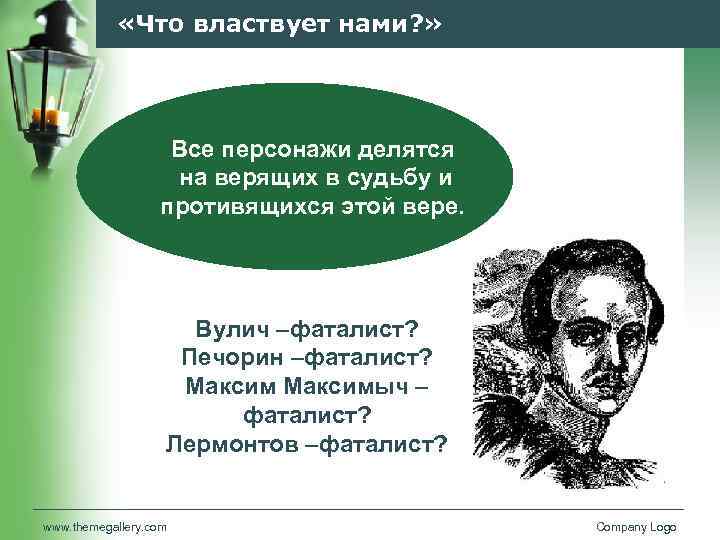 «Что властвует нами?»

Все персонажи делятся на верящих в судьбу и противящихся этой вере.

Вулич –фаталист?
Печорин –фаталист?
Максим Максимыч – фаталист?
Лермонтов –фаталист?

www.themegallery.com

Company Logo